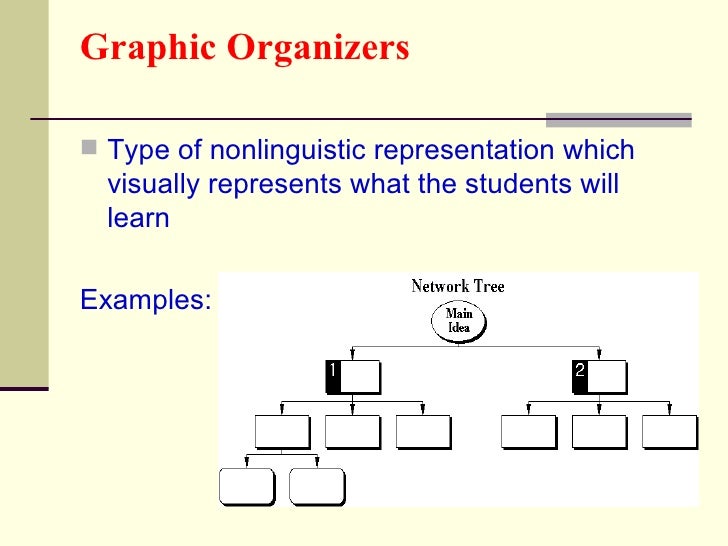 Graphic Organizers

Type of nonlinguistic representation which visually represents what the students will learn

Examples:

Network Tree

Main Idea

1

2